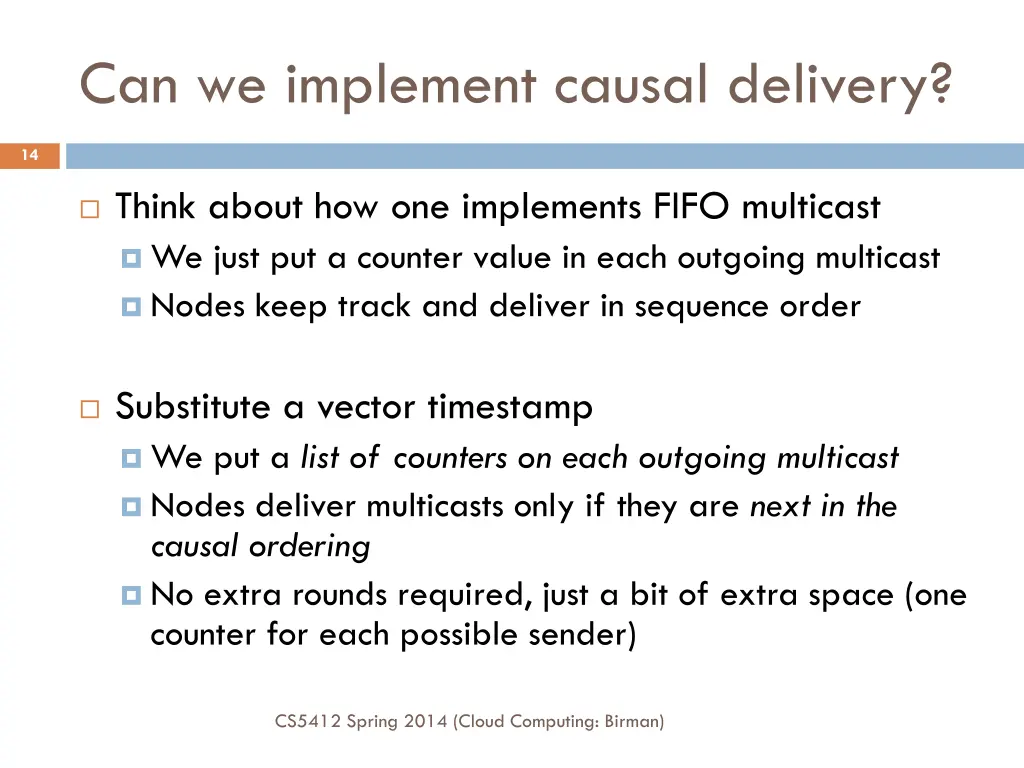 Can we implement causal delivery?

14

Think about how one implements FIFO multicast

We just put a counter value in each outgoing multicast

Nodes keep track and deliver in sequence order

Substitute a vector timestamp

We put a list of counters on each outgoing multicast

Nodes deliver multicasts only if they are next in the causal ordering

No extra rounds required, just a bit of extra space (one counter for each possible sender)

CS5412 Spring 2014 (Cloud Computing: Birman)